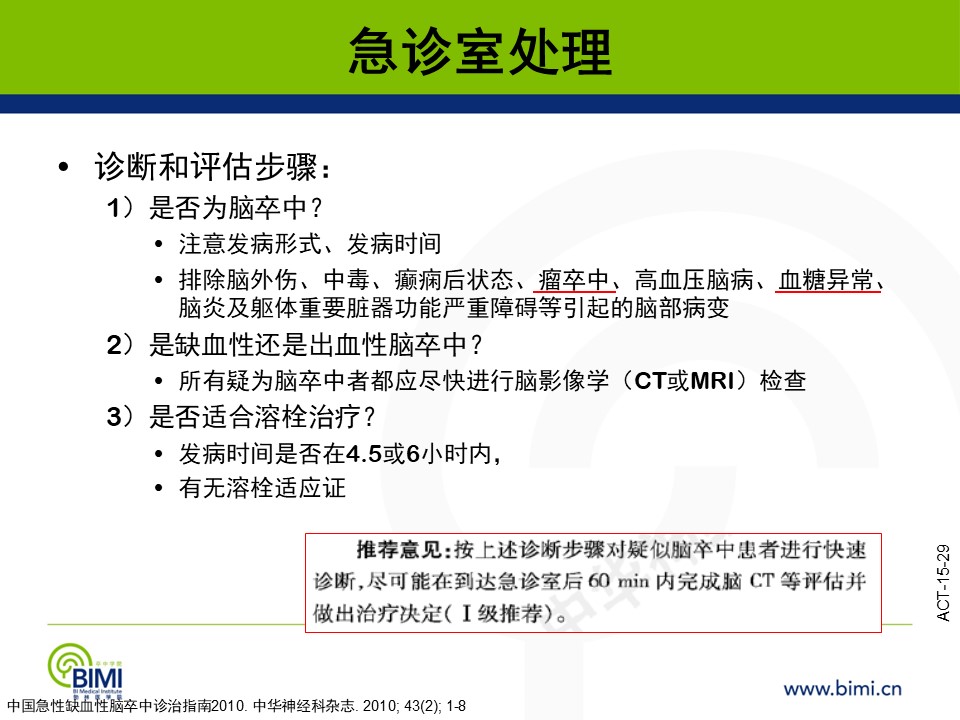 急诊室处理

• 诊断和评估步骤：

1）是否为脑卒中？

• 注意发病形式、发病时间

• 排除脑外伤、中毒、癫痫后状态、瘤卒中、高血压脑病、血糖异常、脑炎及躯体重要脏器功能严重障碍等引起的脑部病变

2）是缺血性还是出血性脑卒中？

• 所有疑为脑卒中者都应尽快进行脑影像学（CT或MRI）检查

3）是否适合溶栓治疗？

• 发病时间是否在4.5或6小时内，

• 有无溶栓适应证

推荐意见：按上述诊断步骤对疑似脑卒中患者进行快速诊断，尽可能在到达急诊室后 60 min 内完成脑 CT 等评估并做出治疗决定（Ⅰ级推荐）。

ACT-15-29

BIMI
BI Medical Institute

www.bimi.cn

中国急性缺血性脑卒中诊治指南2010. 中华神经科杂志. 2010; 43(2); 1-8